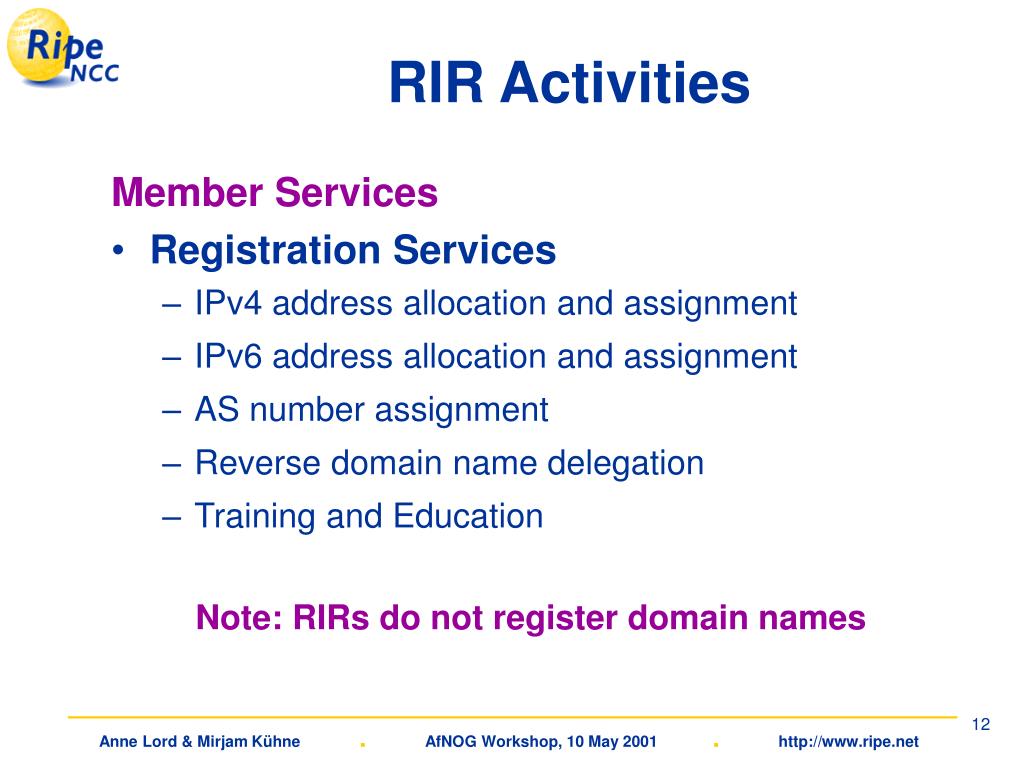 Ripe NCC

RIR Activities

Member Services

• Registration Services
– IPv4 address allocation and assignment
– IPv6 address allocation and assignment
– AS number assignment
– Reverse domain name delegation
– Training and Education

Note: RIRs do not register domain names

12

Anne Lord & Mirjam Kühne . AfNOG Workshop, 10 May 2001 . http://www.ripe.net